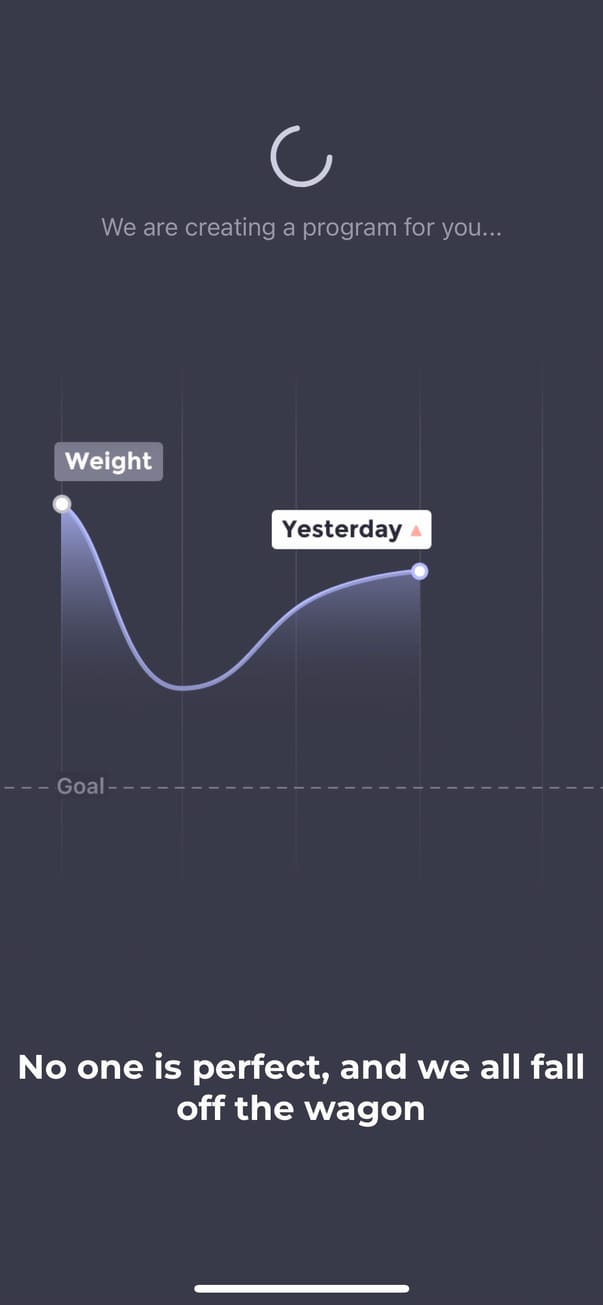 We are creating a program for you...

Weight

Yesterday

Goal

No one is perfect, and we all fall off the wagon